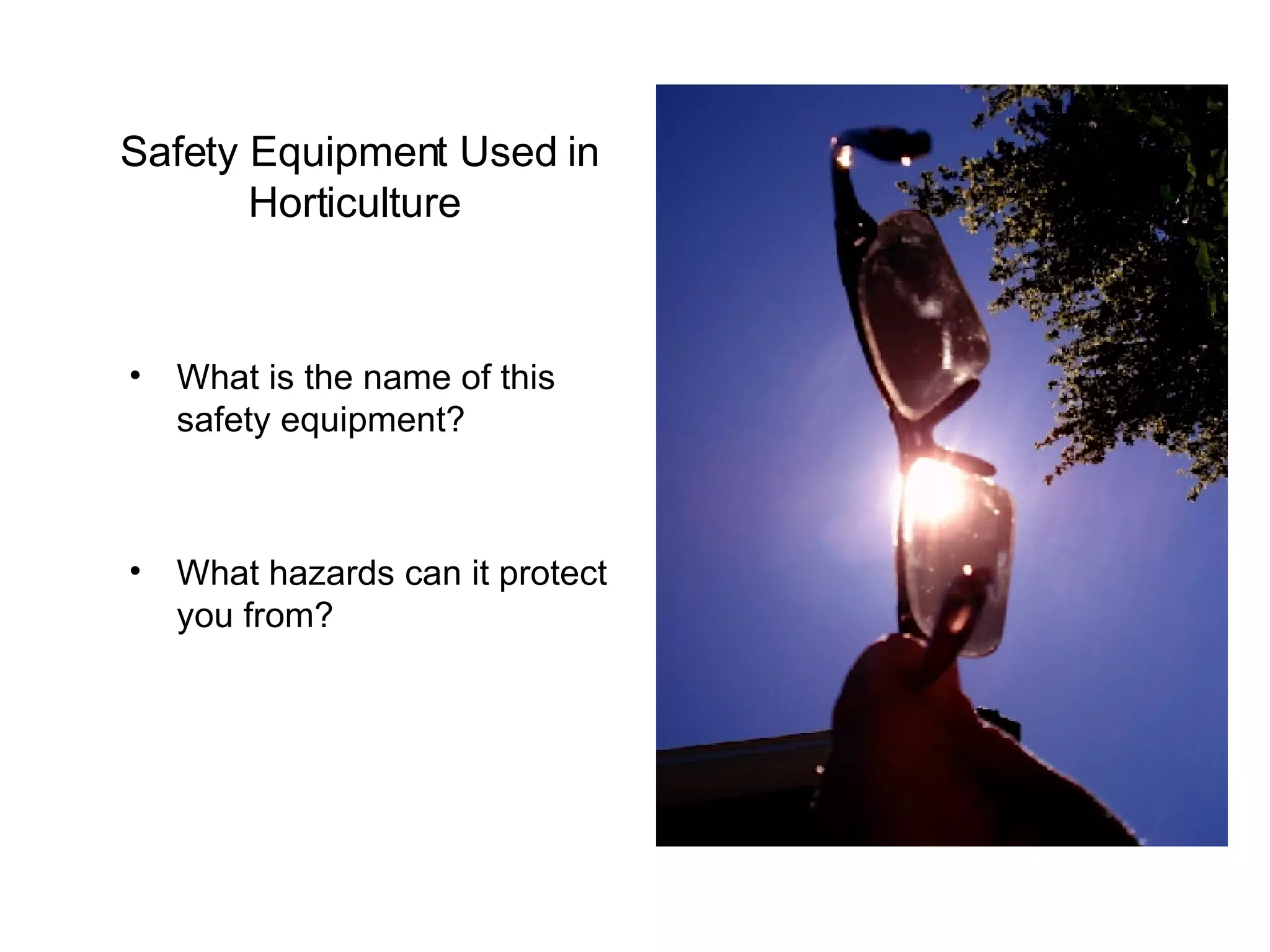 Safety Equipment Used in Horticulture

• What is the name of this safety equipment?

• What hazards can it protect you from?